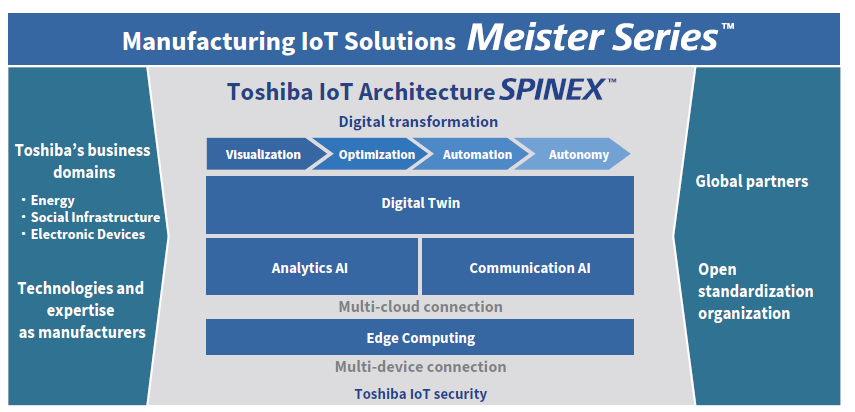 Manufacturing IoT Solutions Meister Series™

Toshiba's business domains
・Energy
・Social Infrastructure
・Electronic Devices

Technologies and expertise as manufacturers

Toshiba IoT Architecture SPINEX™

Digital transformation

Visualization
Optimization
Automation
Autonomy

Digital Twin

Analytics AI
Communication AI

Multi-cloud connection

Edge Computing

Multi-device connection

Toshiba IoT security

Global partners

Open standardization organization